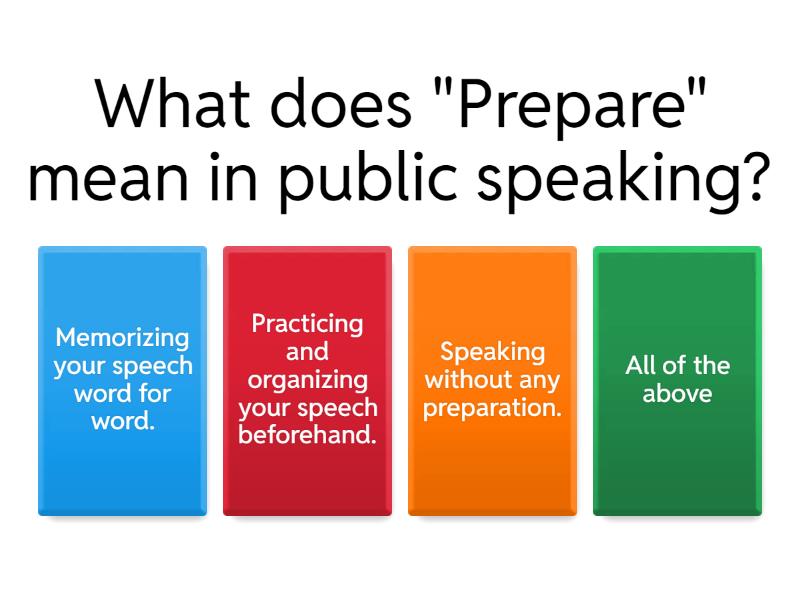 What does "Prepare" mean in public speaking?

Memorizing your speech word for word.

Practicing and organizing your speech beforehand.

Speaking without any preparation.

All of the above